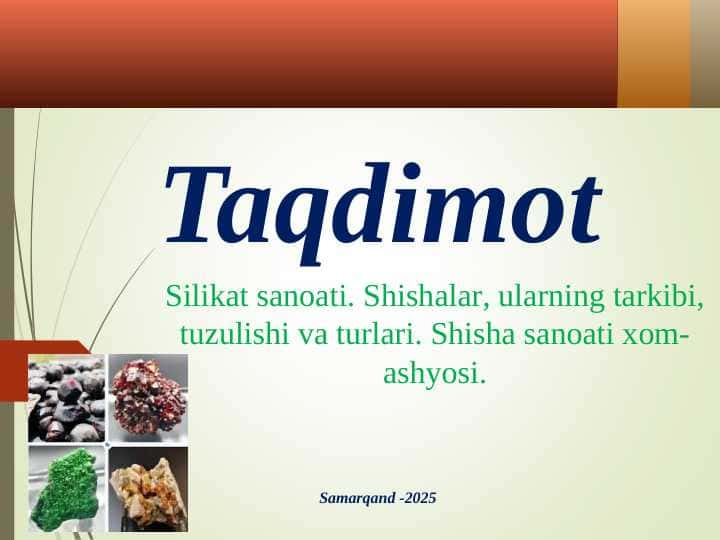 Taqdimot

Silikat sanoati. Shishalar, ularning tarkibi, tuzulishi va turlari. Shisha sanoati xom-ashyosi.

Samarqand -2025